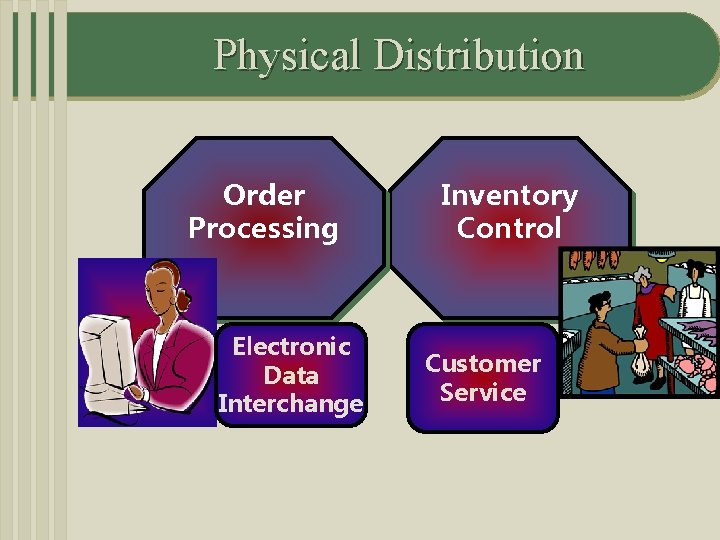 Physical Distribution

Order Processing

Inventory Control

Electronic Data Interchange

Customer Service